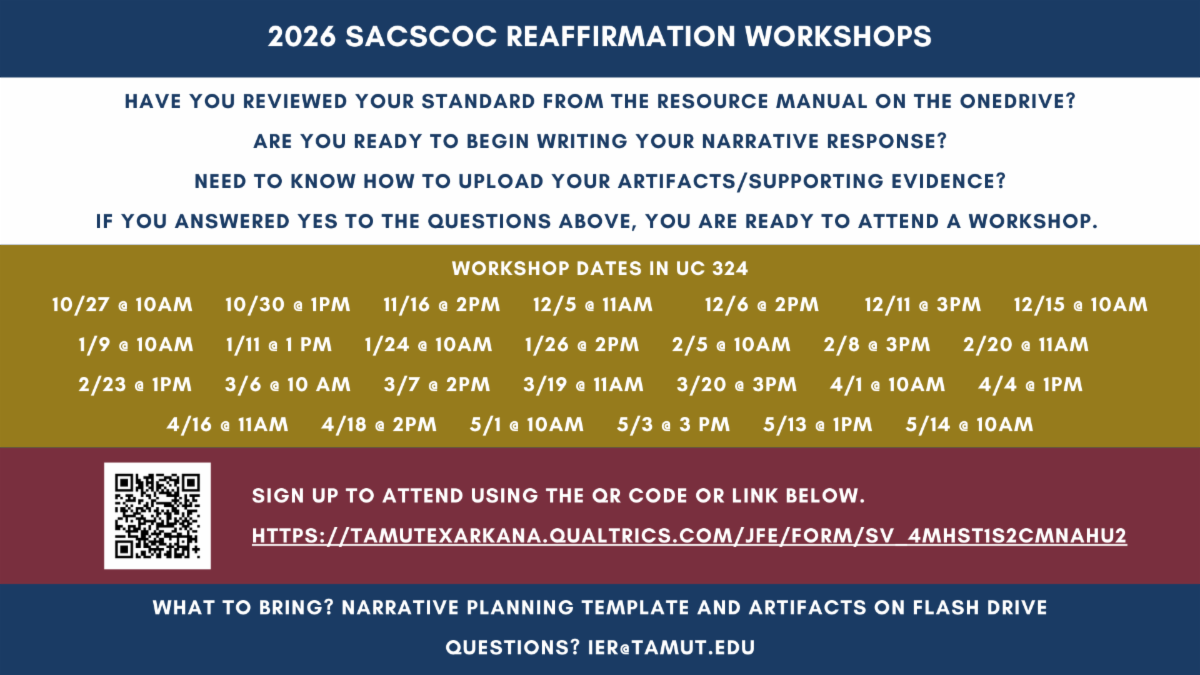 2026 SACSCOC REAFFIRMATION WORKSHOPS

HAVE YOU REVIEWED YOUR STANDARD FROM THE RESOURCE MANUAL ON THE ONEDRIVE?

ARE YOU READY TO BEGIN WRITING YOUR NARRATIVE RESPONSE?

NEED TO KNOW HOW TO UPLOAD YOUR ARTIFACTS/SUPPORTING EVIDENCE?

IF YOU ANSWERED YES TO THE QUESTIONS ABOVE, YOU ARE READY TO ATTEND A WORKSHOP.

WORKSHOP DATES IN UC 324

10/27 @ 10AM 10/30 @ 1PM 11/16 @ 2PM 12/5 @ 11AM 12/6 @ 2PM 12/11 @ 3PM 12/15 @ 10AM

1/9 @ 10AM 1/11 @ 1 PM 1/24 @ 10AM 1/26 @ 2PM 2/5 @ 10AM 2/8 @ 3PM 2/20 @ 11AM

2/23 @ 1PM 3/6 @ 10 AM 3/7 @ 2PM 3/19 @ 11AM 3/20 @ 3PM 4/1 @ 10AM 4/4 @ 1PM

4/16 @ 11AM 4/18 @ 2PM 5/1 @ 10AM 5/3 @ 3 PM 5/13 @ 1PM 5/14 @ 10AM

SIGN UP TO ATTEND USING THE QR CODE OR LINK BELOW.

HTTPS://TAMUTEXARKANA.QUALTRICS.COM/JFE/FORM/SV_4MHST1S2CMNAHU2

WHAT TO BRING? NARRATIVE PLANNING TEMPLATE AND ARTIFACTS ON FLASH DRIVE

QUESTIONS? IER@TAMUT.EDU